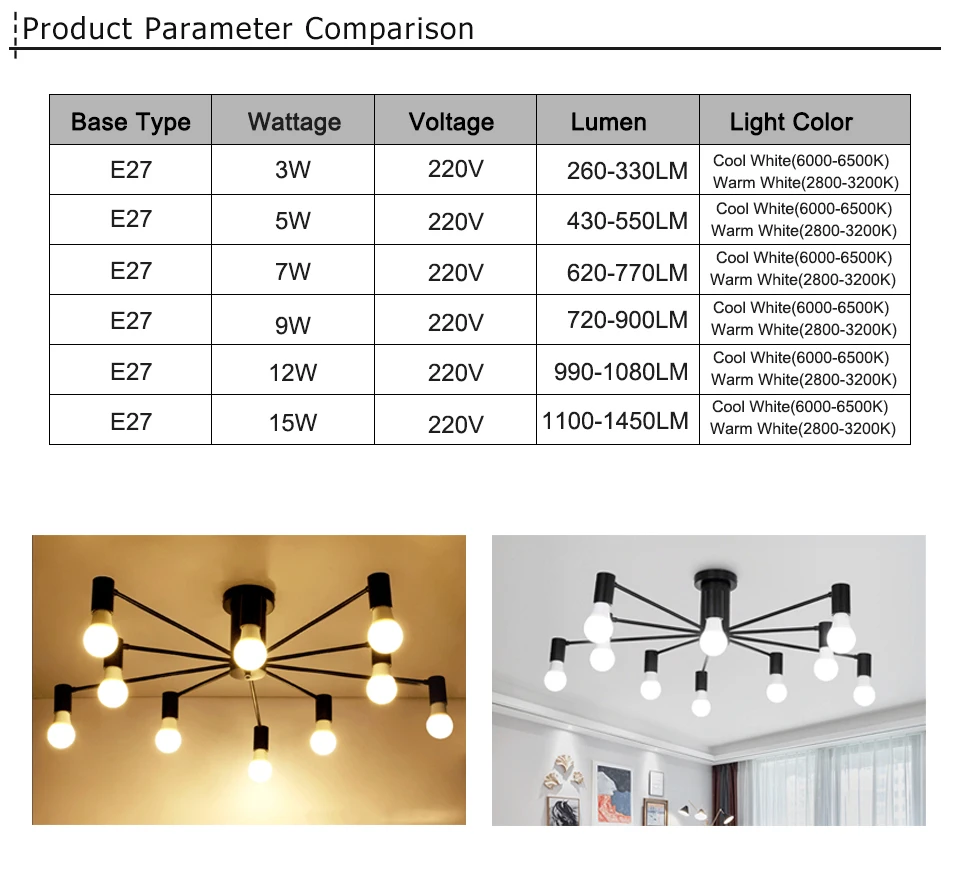 Product Parameter Comparison

| Base Type | Wattage | Voltage | Lumen | Light Color |
|---|---|---|---|---|
| E27 | 3W | 220V | 260-330LM | Cool White(6000-6500K) Warm White(2800-3200K) |
| E27 | 5W | 220V | 430-550LM | Cool White(6000-6500K) Warm White(2800-3200K) |
| E27 | 7W | 220V | 620-770LM | Cool White(6000-6500K) Warm White(2800-3200K) |
| E27 | 9W | 220V | 720-900LM | Cool White(6000-6500K) Warm White(2800-3200K) |
| E27 | 12W | 220V | 990-1080LM | Cool White(6000-6500K) Warm White(2800-3200K) |
| E27 | 15W | 220V | 1100-1450LM | Cool White(6000-6500K) Warm White(2800-3200K) |